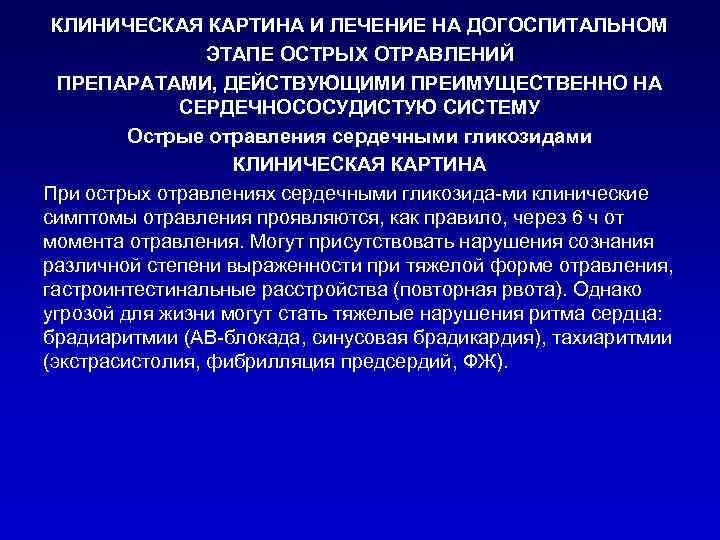 КЛИНИЧЕСКАЯ КАРТИНА И ЛЕЧЕНИЕ НА ДОГОСПИТАЛЬНОМ ЭТАПЕ ОСТРЫХ ОТРАВЛЕНИЙ
ПРЕПАРАТАМИ, ДЕЙСТВУЮЩИМИ ПРЕИМУЩЕСТВЕННО НА СЕРДЕЧНОСОСУДИСТУЮ СИСТЕМУ
Острые отравления сердечными гликозидами
КЛИНИЧЕСКАЯ КАРТИНА

При острых отравлениях сердечными гликозида-ми клинические симптомы отравления проявляются, как правило, через 6 ч от момента отравления. Могут присутствовать нарушения сознания различной степени выраженности при тяжелой форме отравления, гастроинтестинальные расстройства (повторная рвота). Однако угрозой для жизни могут стать тяжелые нарушения ритма сердца: брадиаритмии (АВ-блокада, синусовая брадикардия), тахиаритмии (экстрасистолия, фибрилляция предсердий, ФЖ).